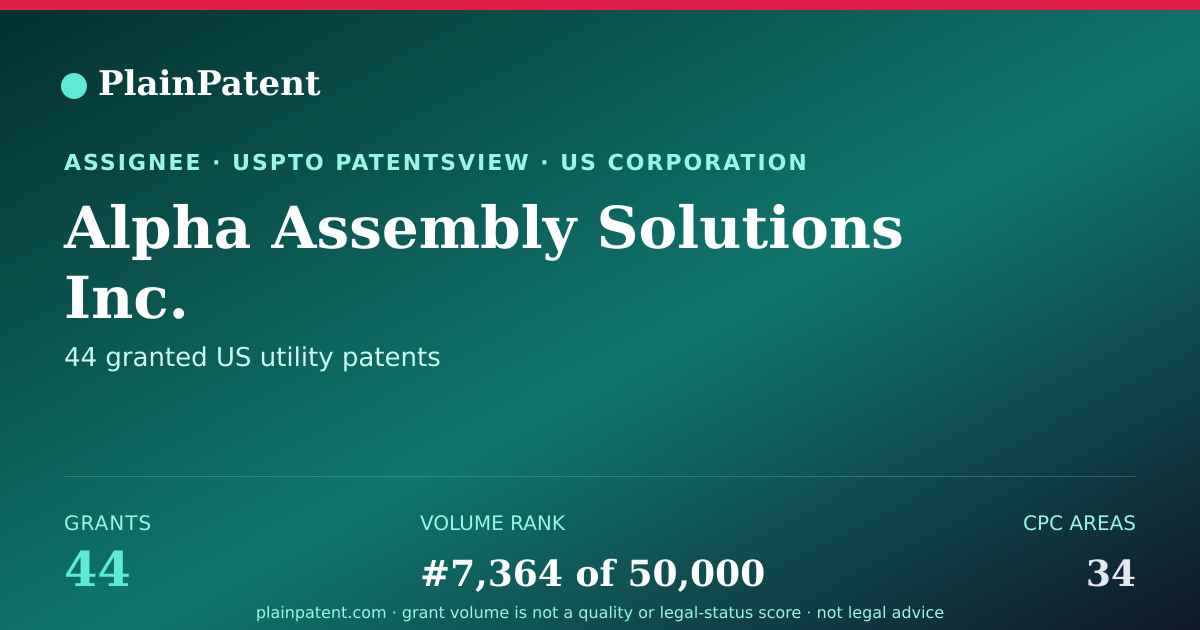 PlainPatent

ASSIGNEE · USPTO PATENTSVIEW · US CORPORATION

Alpha Assembly Solutions Inc.

44 granted US utility patents

GRANTS
44

VOLUME RANK
#7,364 of 50,000

CPC AREAS
34

plainpatent.com · grant volume is not a quality or legal-status score · not legal advice